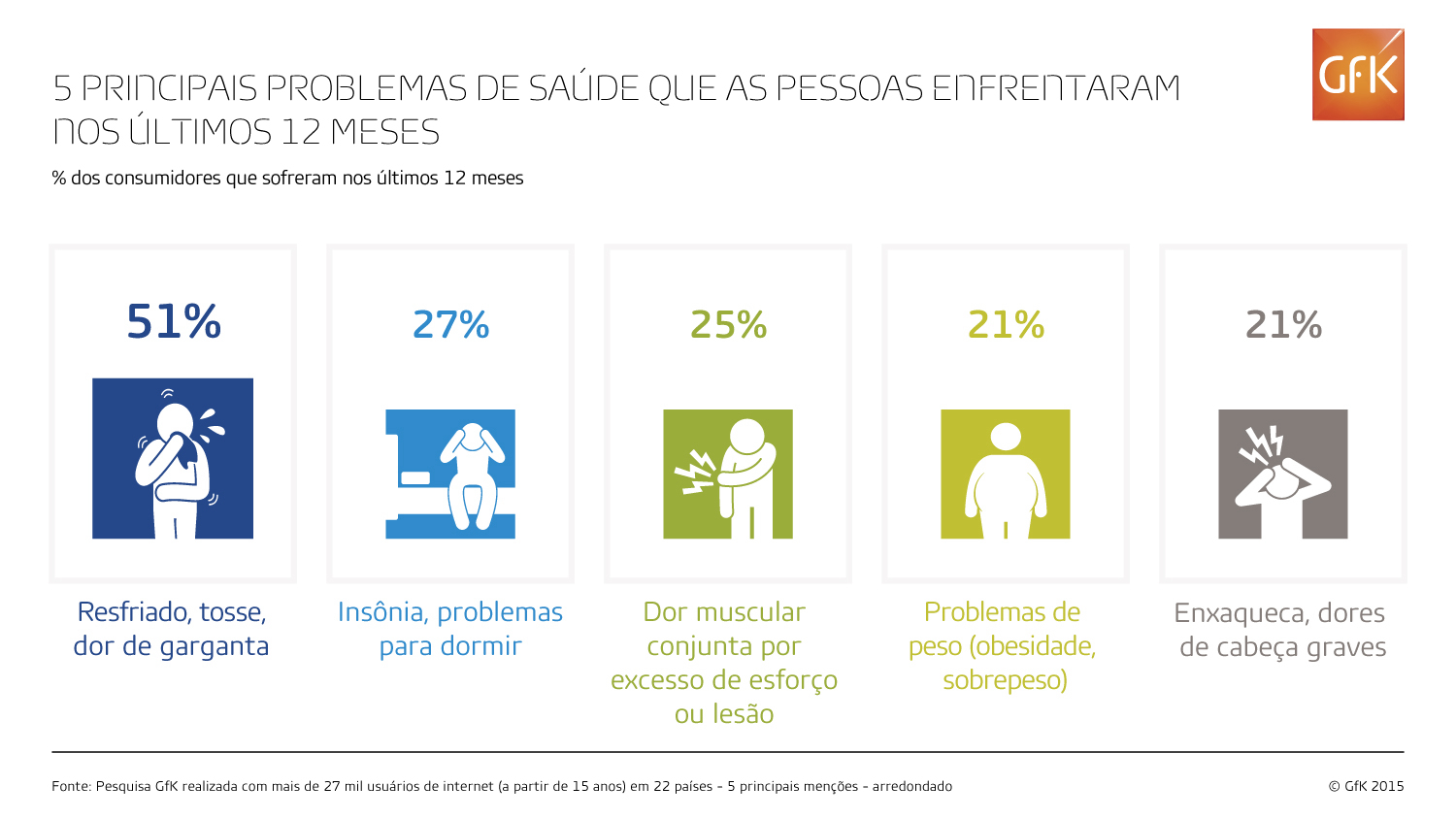 5 PRINCIPAIS PROBLEMAS DE SAÚDE QUE AS PESSOAS ENFRENTARAM NOS ÚLTIMOS 12 MESES

GfK

% dos consumidores que sofreram nos últimos 12 meses

51%

Resfriado, tosse, dor de garganta

27%

Insônia, problemas para dormir

25%

Dor muscular conjunta por excesso de esforço ou lesão

21%

Problemas de peso (obesidade, sobrepeso)

21%

Enxaqueca, dores de cabeça graves

Fonte: Pesquisa GfK realizada com mais de 27 mil usuários de internet (a partir de 15 anos) em 22 países - 5 principais menções - arredondado

© GfK 2015